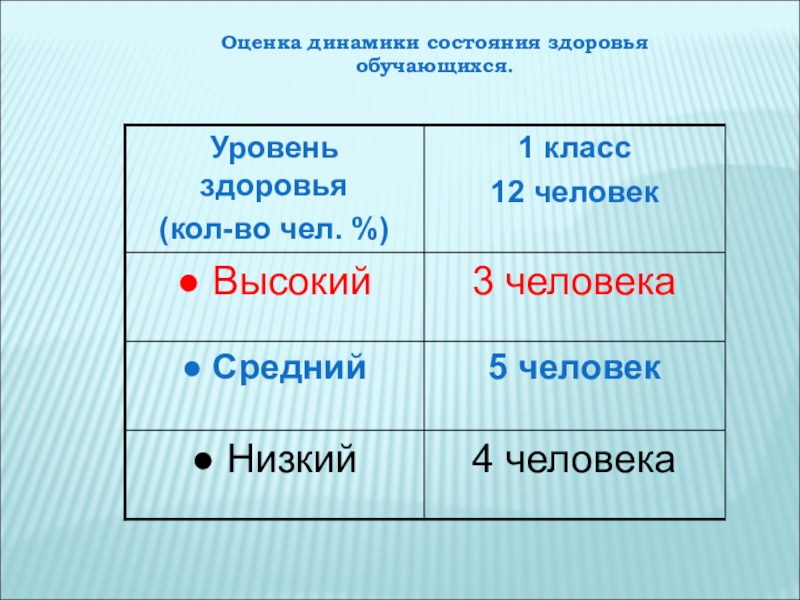 Оценка динамики состояния здоровья обучающихся.

| Уровень здоровья (кол-во чел. %) | 1 класс 12 человек |
|---|---|
| ● Высокий | 3 человека |
| ● Средний | 5 человек |
| ● Низкий | 4 человека |